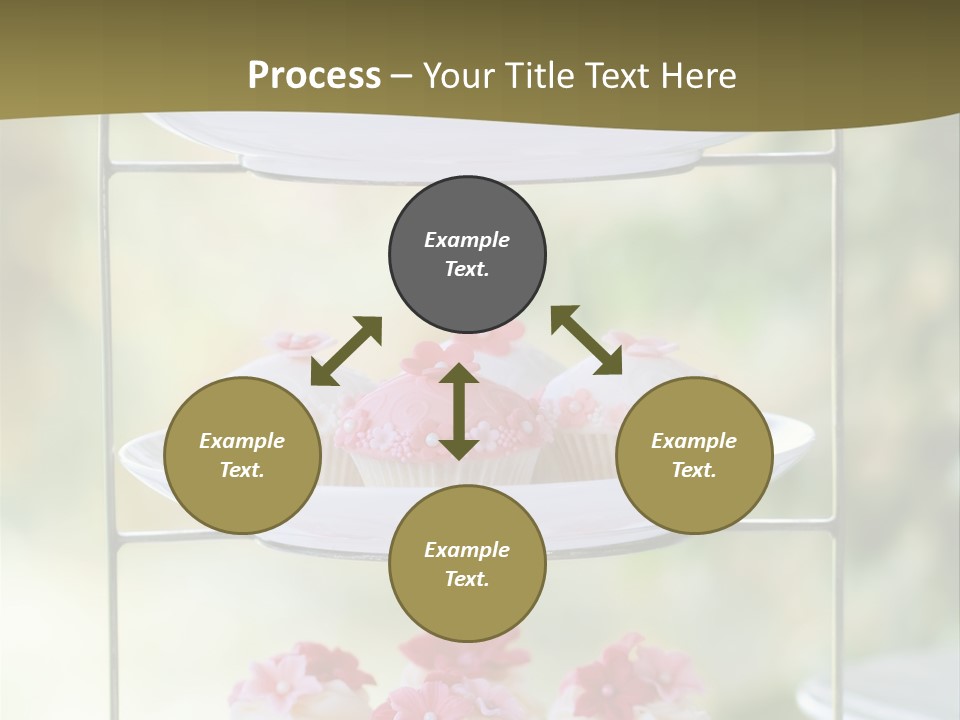 Process – Your Title Text Here

Example Text.

Example Text.

Example Text.

Example Text.